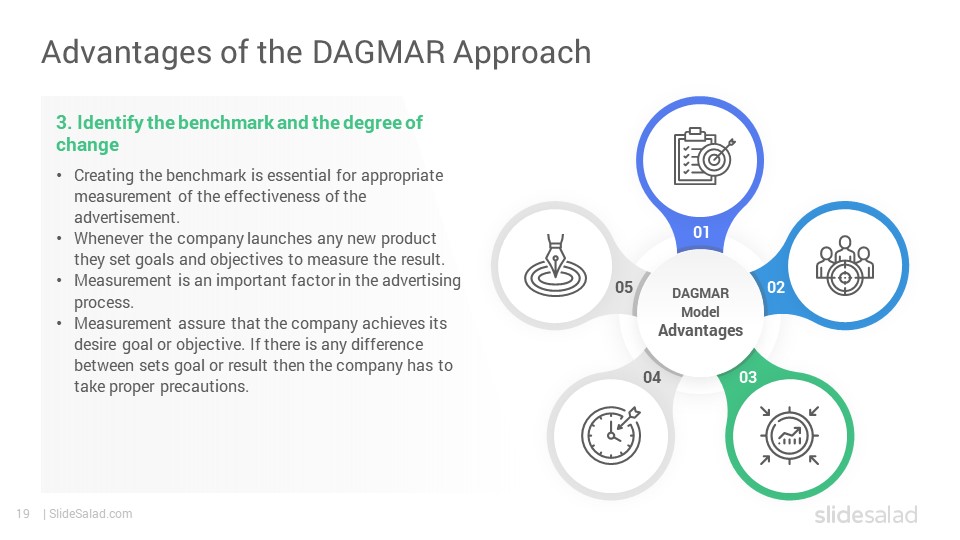 Advantages of the DAGMAR Approach

3. Identify the benchmark and the degree of change

• Creating the benchmark is essential for appropriate measurement of the effectiveness of the advertisement.
• Whenever the company launches any new product they set goals and objectives to measure the result.
• Measurement is an important factor in the advertising process.
• Measurement assure that the company achieves its desire goal or objective. If there is any difference between sets goal or result then the company has to take proper precautions.

01
02
03
04
05
DAGMAR Model Advantages

19 | SlideSalad.com

slidesalad